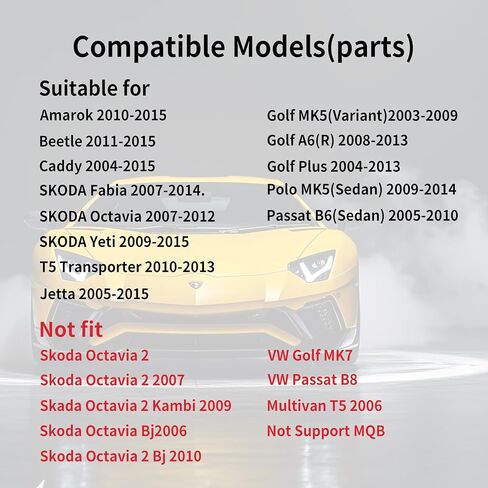 Compatible Models(parts)

Suitable for

Amarok 2010-2015
Beetle 2011-2015
Caddy 2004-2015
SKODA Fabia 2007-2014.
SKODA Octavia 2007-2012
SKODA Yeti 2009-2015
T5 Transporter 2010-2013
Jetta 2005-2015

Golf MK5(Variant)2003-2009
Golf A6(R) 2008-2013
Golf Plus 2004-2013
Polo MK5(Sedan) 2009-2014
Passat B6(Sedan) 2005-2010

Not fit

Skoda Octavia 2
Skoda Octavia 2 2007
Skada Octavia 2 Kambi 2009
Skoda Octavia Bj2006
Skoda Octavia 2 Bj 2010

VW Golf MK7
VW Passat B8
Multivan T5 2006
Not Support MQB